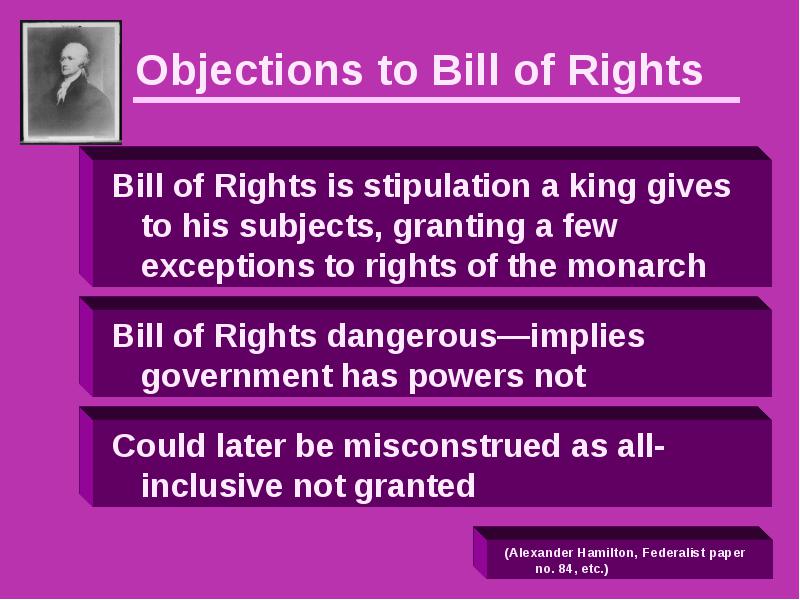 Objections to Bill of Rights

Bill of Rights is stipulation a king gives to his subjects, granting a few exceptions to rights of the monarch

Bill of Rights dangerous—implies government has powers not

Could later be misconstrued as all-inclusive not granted

(Alexander Hamilton, Federalist paper no. 84, etc.)